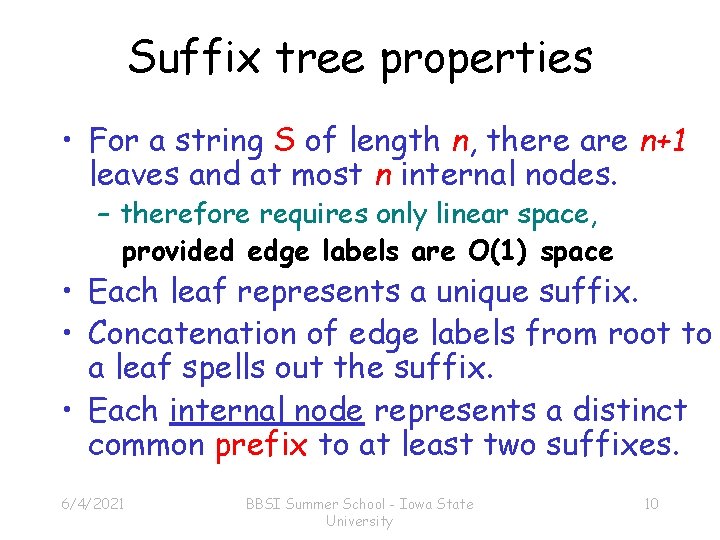 Suffix tree properties

• For a string S of length n, there are n+1 leaves and at most n internal nodes.
– therefore requires only linear space, provided edge labels are O(1) space
• Each leaf represents a unique suffix.
• Concatenation of edge labels from root to a leaf spells out the suffix.
• Each internal node represents a distinct common prefix to at least two suffixes.

6/4/2021 BBSI Summer School - Iowa State University 10